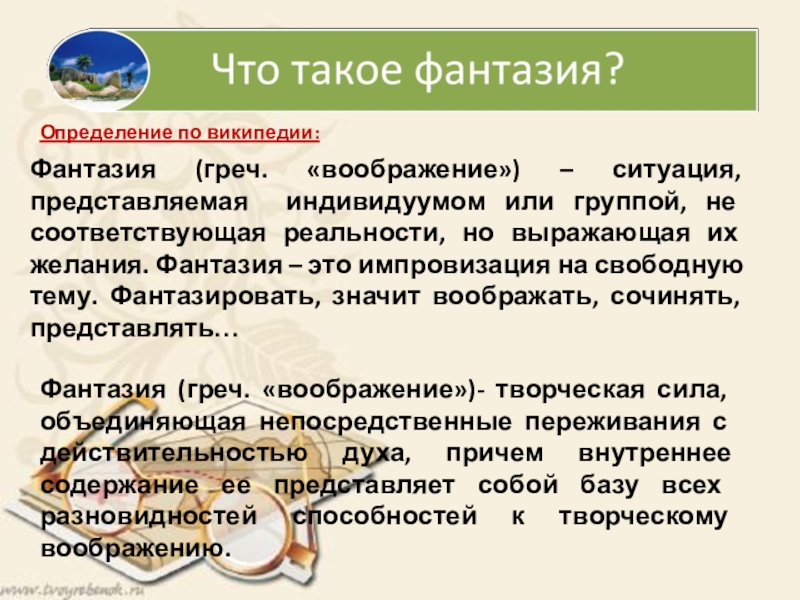 Что такое фантазия?

Определение по википедии:

Фантазия (греч. «воображение») – ситуация, представляемая индивидуумом или группой, не соответствующая реальности, но выражающая их желания. Фантазия – это импровизация на свободную тему. Фантазировать, значит воображать, сочинять, представлять…

Фантазия (греч. «воображение»)- творческая сила, объединяющая непосредственные переживания с действительностью духа, причем внутреннее содержание ее представляет собой базу всех разновидностей способностей к творческому воображению.

www.tvoyrebenok.ru